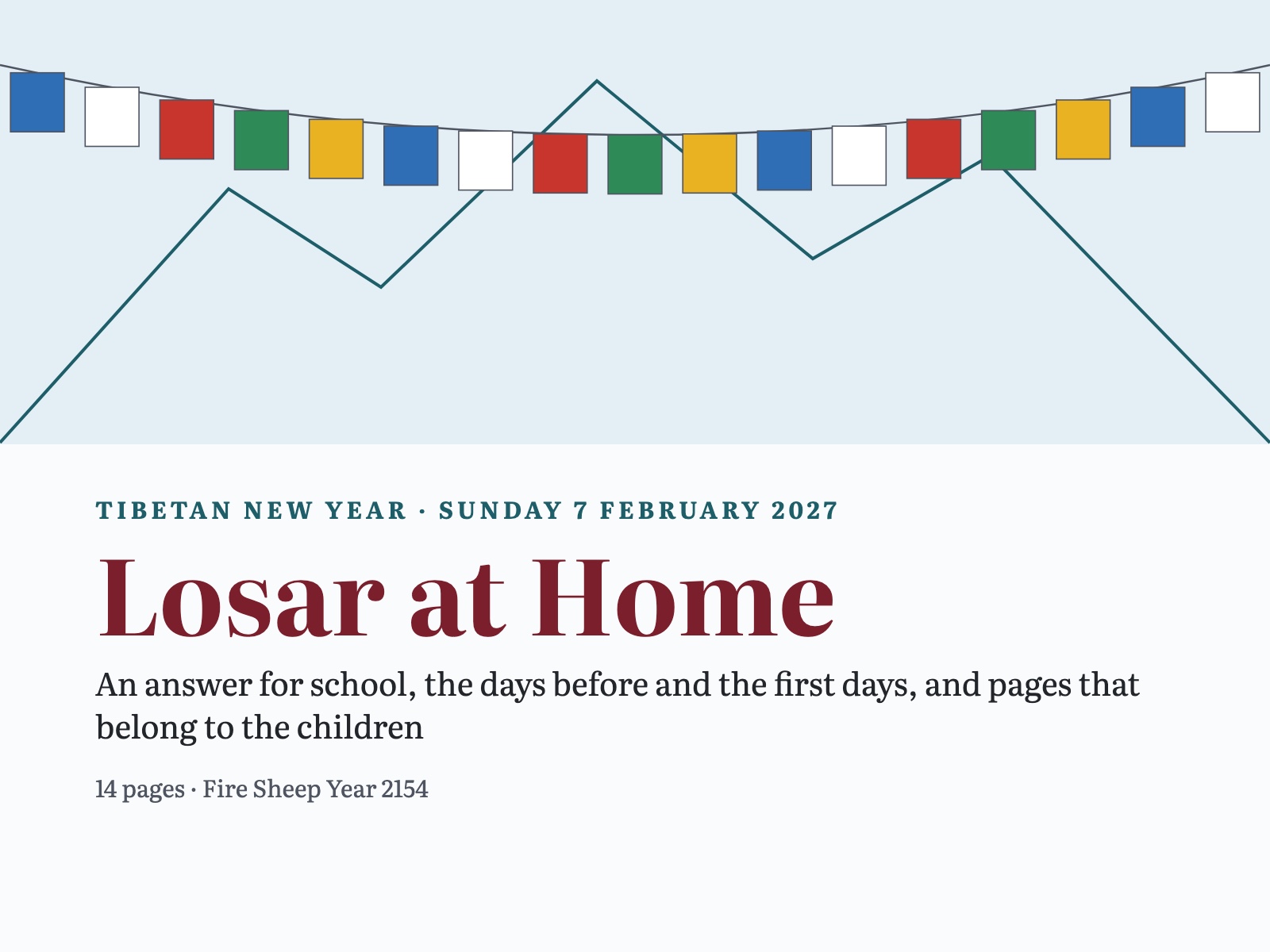 TIBETAN NEW YEAR · SUNDAY 7 FEBRUARY 2027

Losar at Home

An answer for school, the days before and the first days, and pages that belong to the children

14 pages · Fire Sheep Year 2154